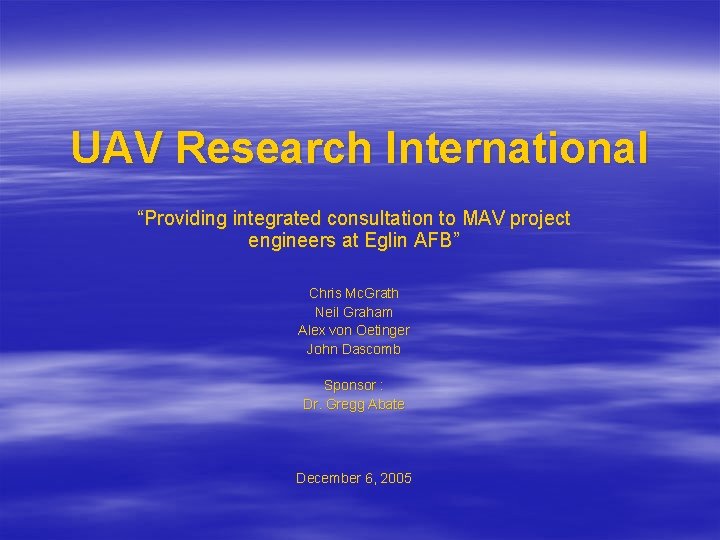 UAV Research International

“Providing integrated consultation to MAV project engineers at Eglin AFB”

Chris McGrath
Neil Graham
Alex von Oetinger
John Dascomb

Sponsor :
Dr. Gregg Abate

December 6, 2005